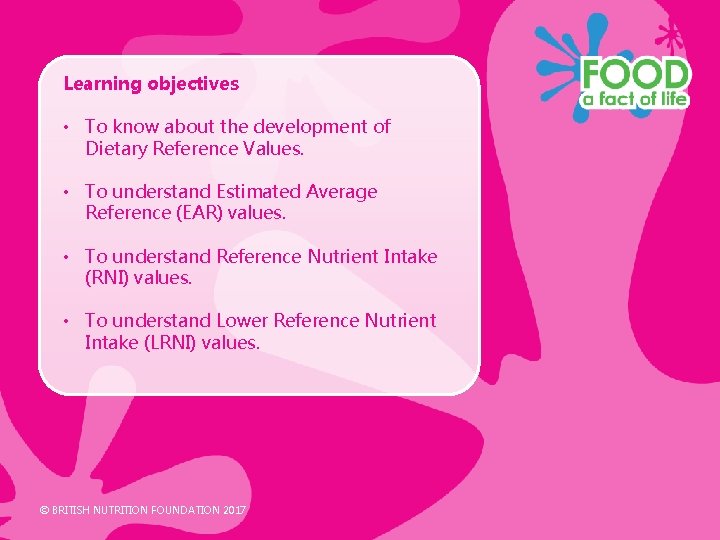 FOOD
a fact of life

Learning objectives

• To know about the development of Dietary Reference Values.

• To understand Estimated Average Reference (EAR) values.

• To understand Reference Nutrient Intake (RNI) values.

• To understand Lower Reference Nutrient Intake (LRNI) values.

© BRITISH NUTRITION FOUNDATION 2017